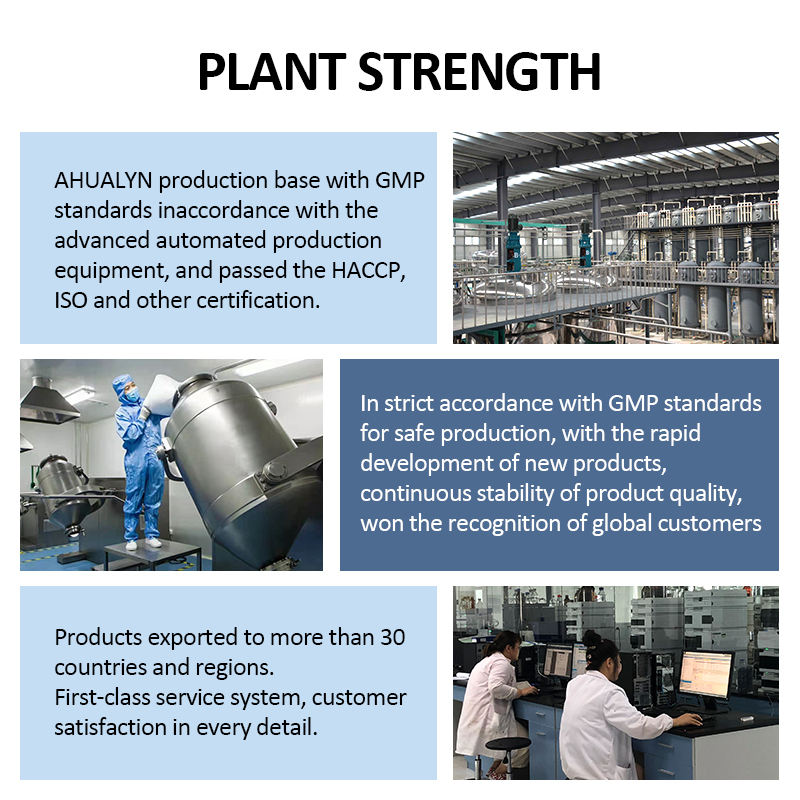 PLANT STRENGTH

AHUALYN production base with GMP standards inaccordance with the advanced automated production equipment, and passed the HACCP, ISO and other certification.

In strict accordance with GMP standards for safe production, with the rapid development of new products, continuous stability of product quality, won the recognition of global customers

Products exported to more than 30 countries and regions.
First-class service system, customer satisfaction in every detail.